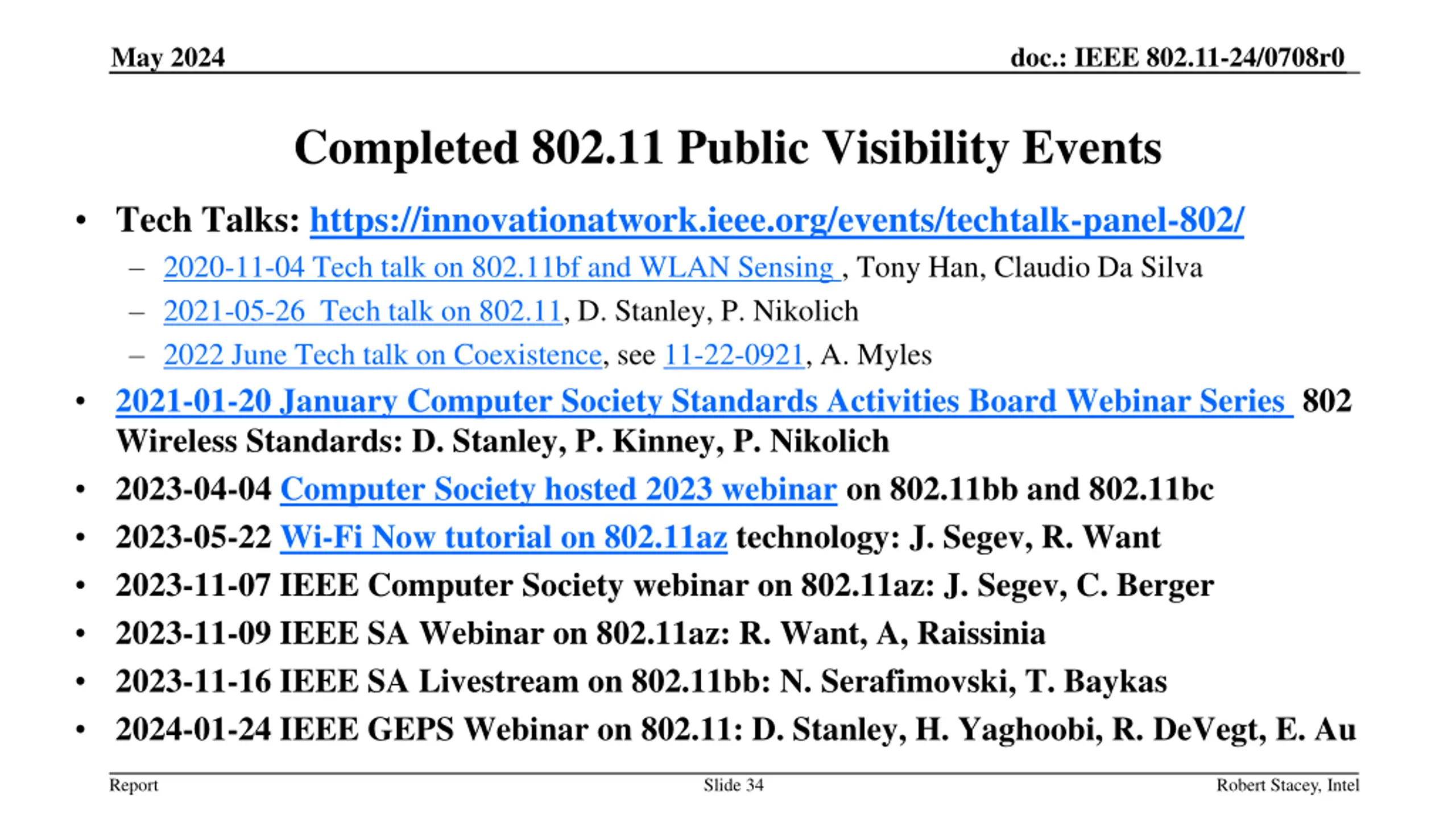 May 2024

doc.: IEEE 802.11-24/0708r0

Completed 802.11 Public Visibility Events

• Tech Talks: https://innovationatwork.ieee.org/events/techtalk-panel-802/
– 2020-11-04 Tech talk on 802.11bf and WLAN Sensing , Tony Han, Claudio Da Silva
– 2021-05-26 Tech talk on 802.11, D. Stanley, P. Nikolich
– 2022 June Tech talk on Coexistence, see 11-22-0921, A. Myles
• 2021-01-20 January Computer Society Standards Activities Board Webinar Series 802 Wireless Standards: D. Stanley, P. Kinney, P. Nikolich
• 2023-04-04 Computer Society hosted 2023 webinar on 802.11bb and 802.11bc
• 2023-05-22 Wi-Fi Now tutorial on 802.11az technology: J. Segev, R. Want
• 2023-11-07 IEEE Computer Society webinar on 802.11az: J. Segev, C. Berger
• 2023-11-09 IEEE SA Webinar on 802.11az: R. Want, A, Raissinia
• 2023-11-16 IEEE SA Livestream on 802.11bb: N. Serafimovski, T. Baykas
• 2024-01-24 IEEE GEPS Webinar on 802.11: D. Stanley, H. Yaghoobi, R. DeVegt, E. Au

Report

Slide 34

Robert Stacey, Intel